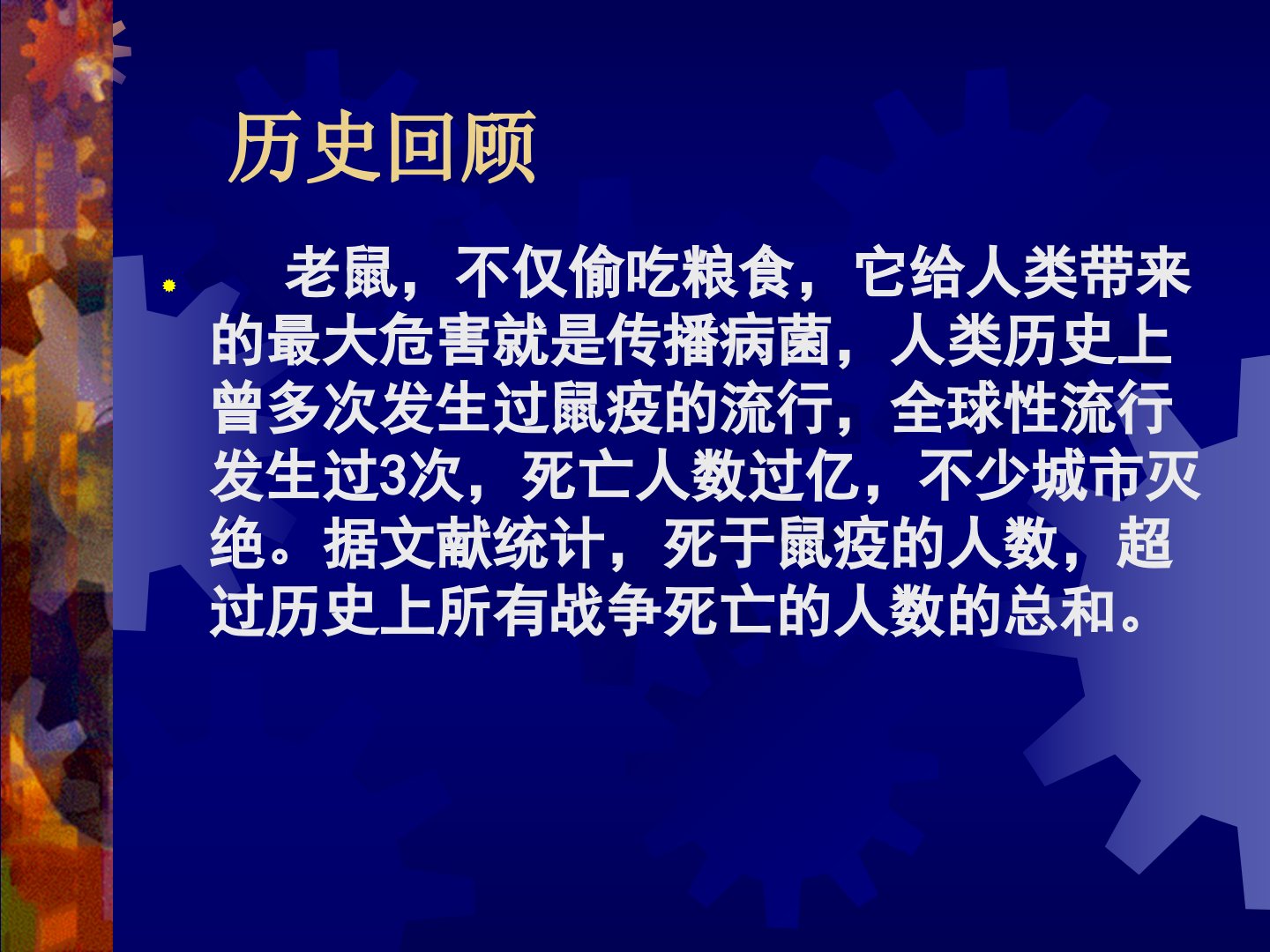 历史回顾

老鼠，不仅偷吃粮食，它给人类带来的最大危害就是传播病菌，人类历史上曾多次发生过鼠疫的流行，全球性流行发生过3次，死亡人数过亿，不少城市灭绝。据文献统计，死于鼠疫的人数，超过历史上所有战争死亡的人数的总和。